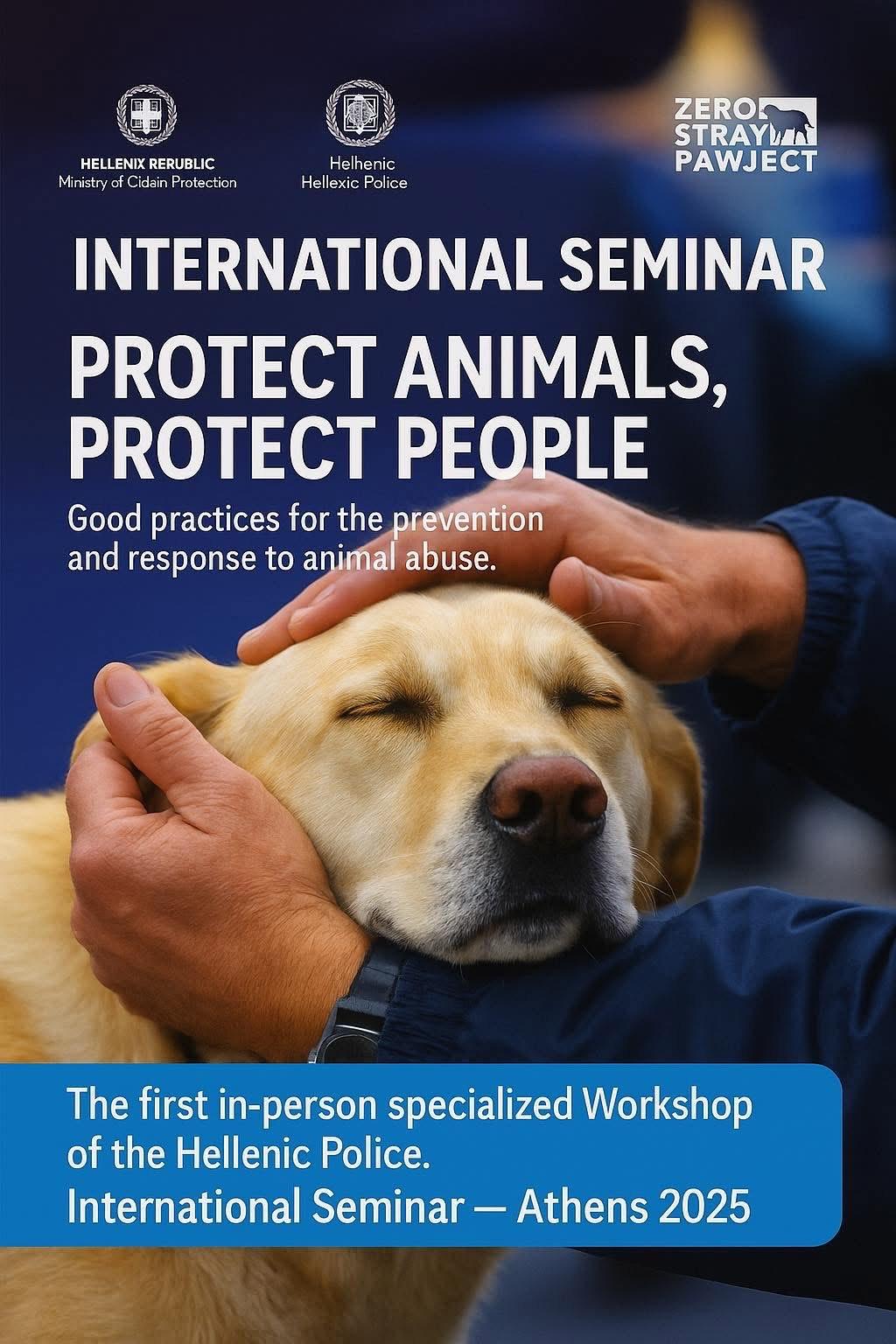 HELLENIX RERUBLIC
Ministry of Cidain Protection

Helhenic
Hellexic Police

ZERO
STRAY
PAWJECT

INTERNATIONAL SEMINAR

PROTECT ANIMALS, PROTECT PEOPLE

Good practices for the prevention and response to animal abuse.

The first in-person specialized Workshop of the Hellenic Police.
International Seminar — Athens 2025